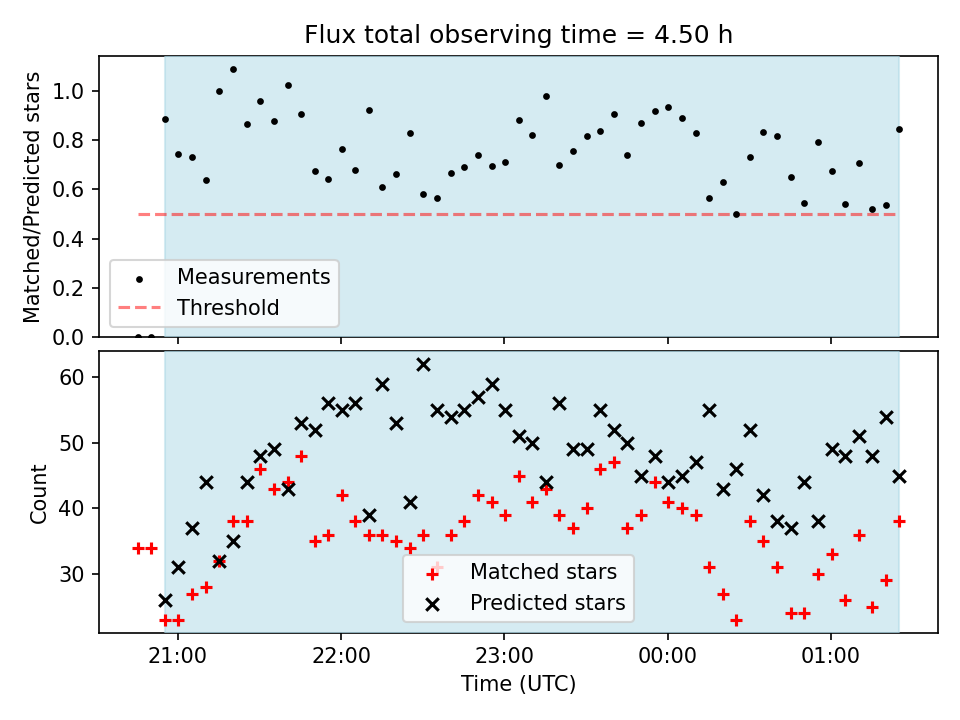 Flux total observing time = 4.50 h

Matched/Predicted stars

1.0
0.8
0.6
0.4
0.2
0.0

Measurements
Threshold

Count

60
50
40
30

Matched stars
Predicted stars

21:00
22:00
23:00
00:00
01:00

Time (UTC)